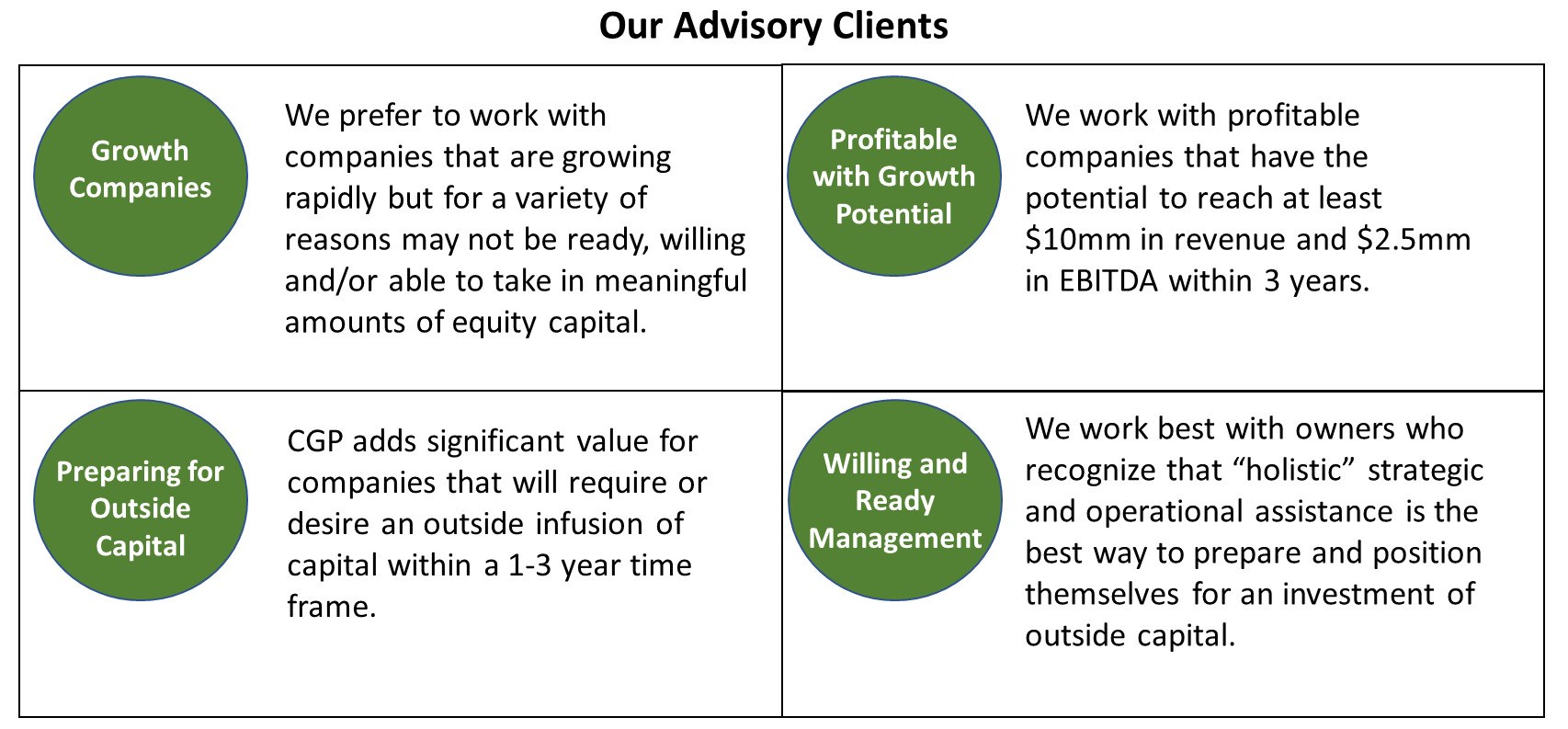 Our Advisory Clients

Growth Companies

We prefer to work with companies that are growing rapidly but for a variety of reasons may not be ready, willing and/or able to take in meaningful amounts of equity capital.

Profitable with Growth Potential

We work with profitable companies that have the potential to reach at least \$10mm in revenue and \$2.5mm in EBITDA within 3 years.

Preparing for Outside Capital

CGP adds significant value for companies that will require or desire an outside infusion of capital within a 1-3 year time frame.

Willing and Ready Management

We work best with owners who recognize that “holistic” strategic and operational assistance is the best way to prepare and position themselves for an investment of outside capital.